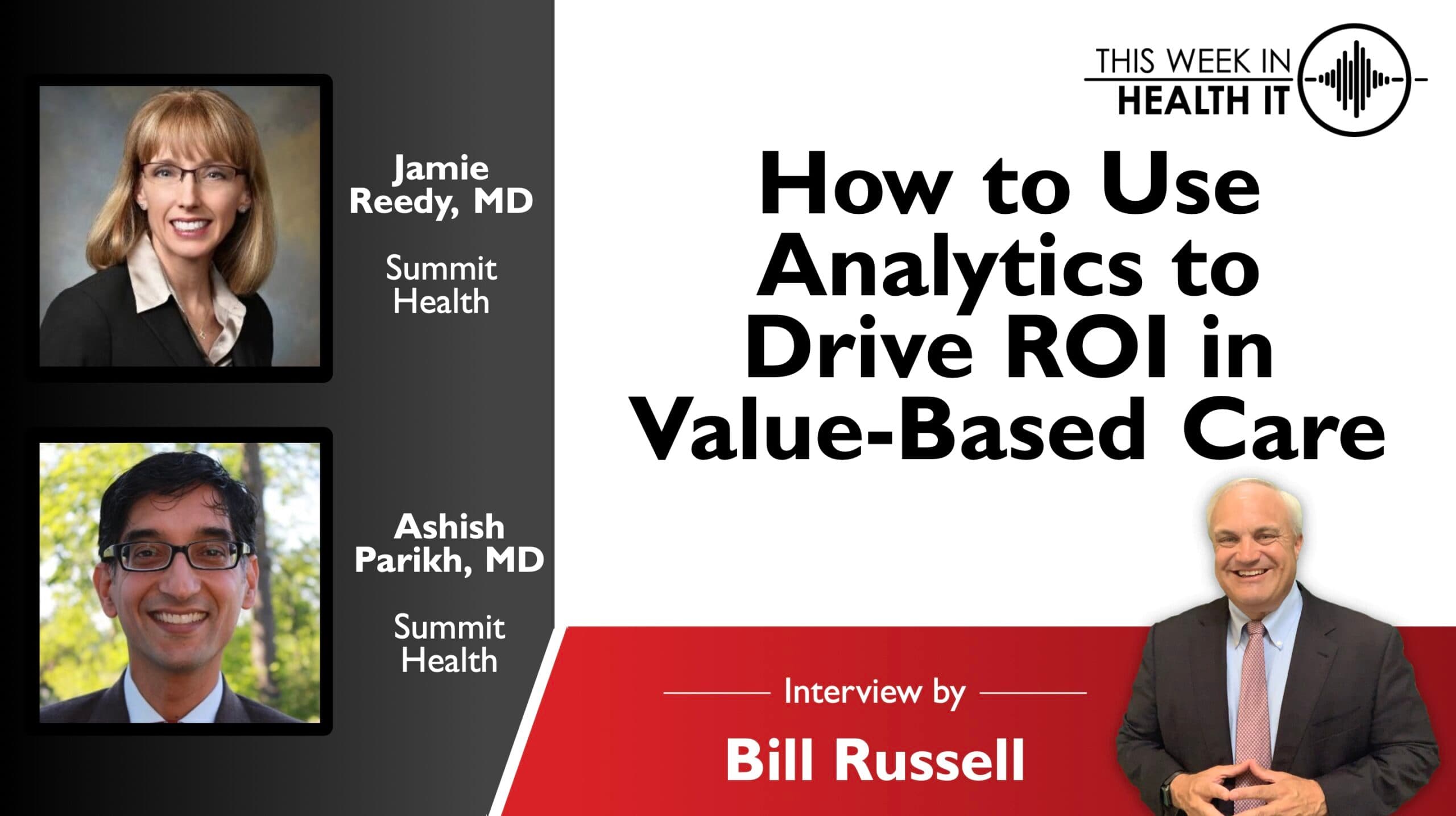 Jamie Reedy, MD

Summit Health

Ashish Parikh, MD

Summit Health

THIS WEEK IN HEALTH IT

How to Use Analytics to Drive ROI in Value-Based Care

Interview by

Bill Russell